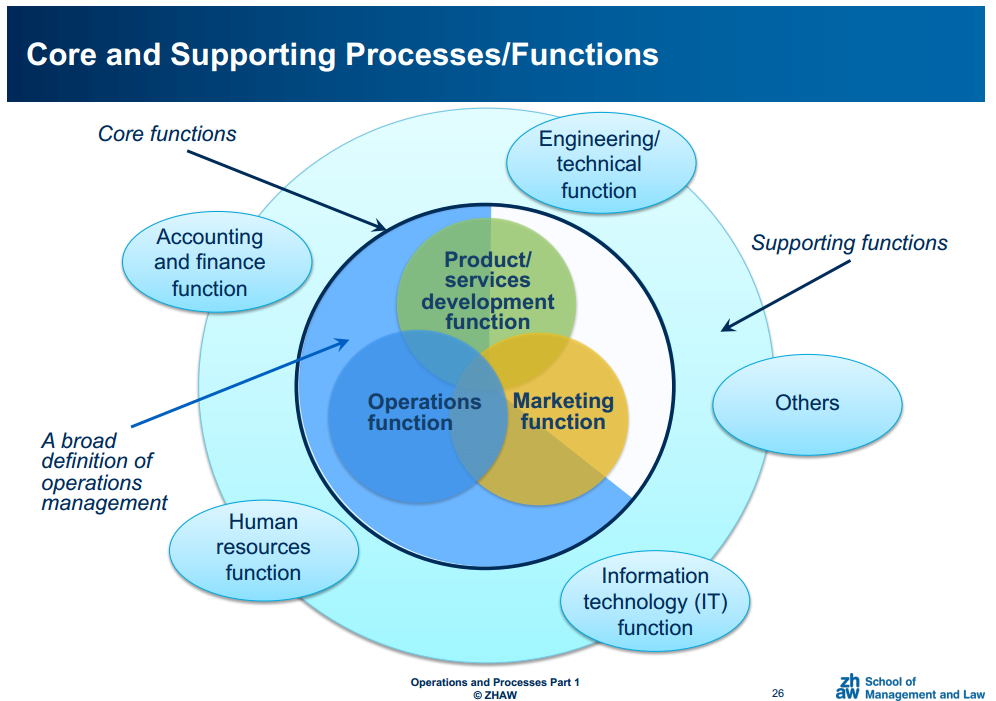 Core and Supporting Processes/Functions

Core functions

Engineering/ technical function

Accounting and finance function

Supporting functions

Product/ services development function

Operations function

Marketing function

Others

A broad definition of operations management

Human resources function

Information technology (IT) function

Operations and Processes Part 1
© ZHAW

26

zh aw School of Management and Law